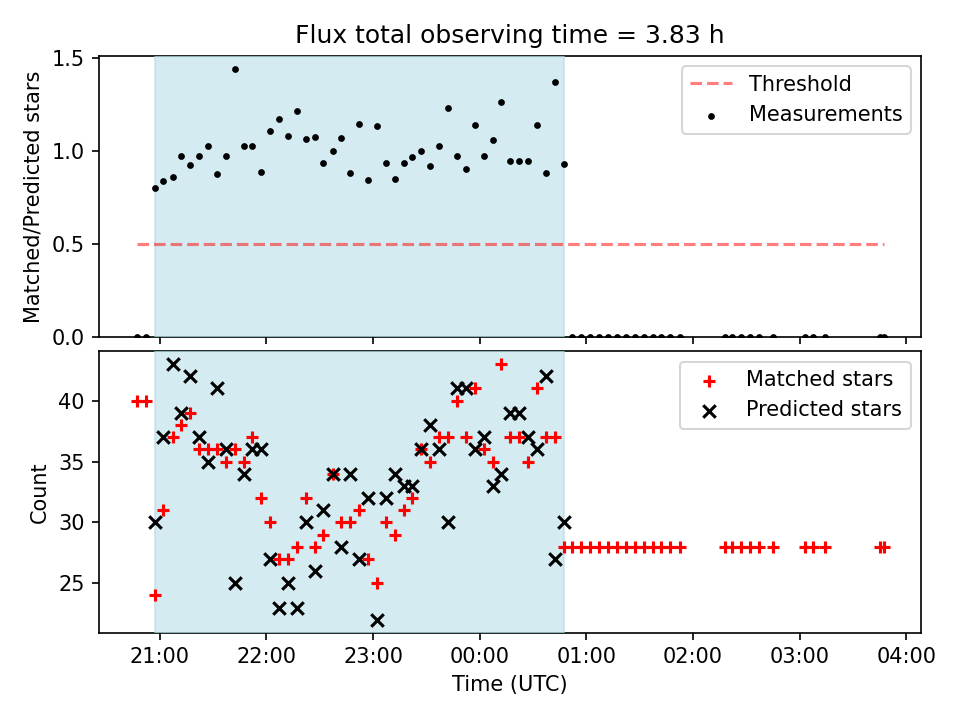 Flux total observing time = 3.83 h

Matched/Predicted stars

1.5
1.0
0.5
0.0

Threshold
Measurements

Count

40
35
30
25

Matched stars
Predicted stars

21:00
22:00
23:00
00:00
01:00
02:00
03:00
04:00

Time (UTC)